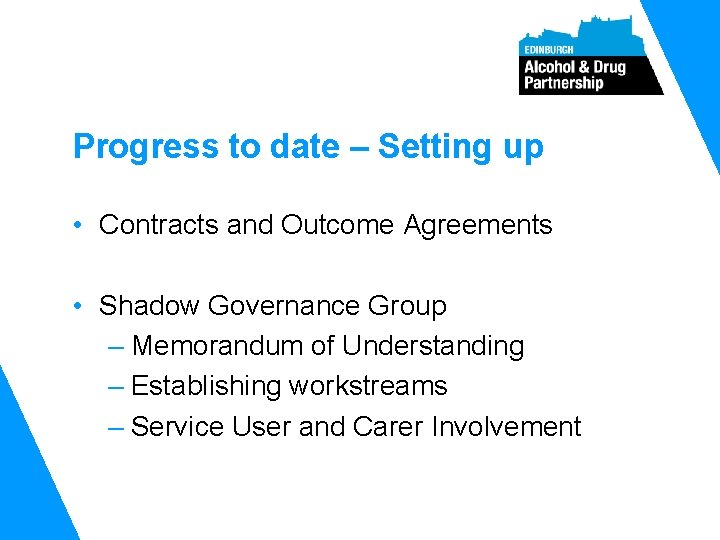 EDINBURGH
Alcohol & Drug
Partnership

Progress to date – Setting up

• Contracts and Outcome Agreements

• Shadow Governance Group
– Memorandum of Understanding
– Establishing workstreams
– Service User and Carer Involvement